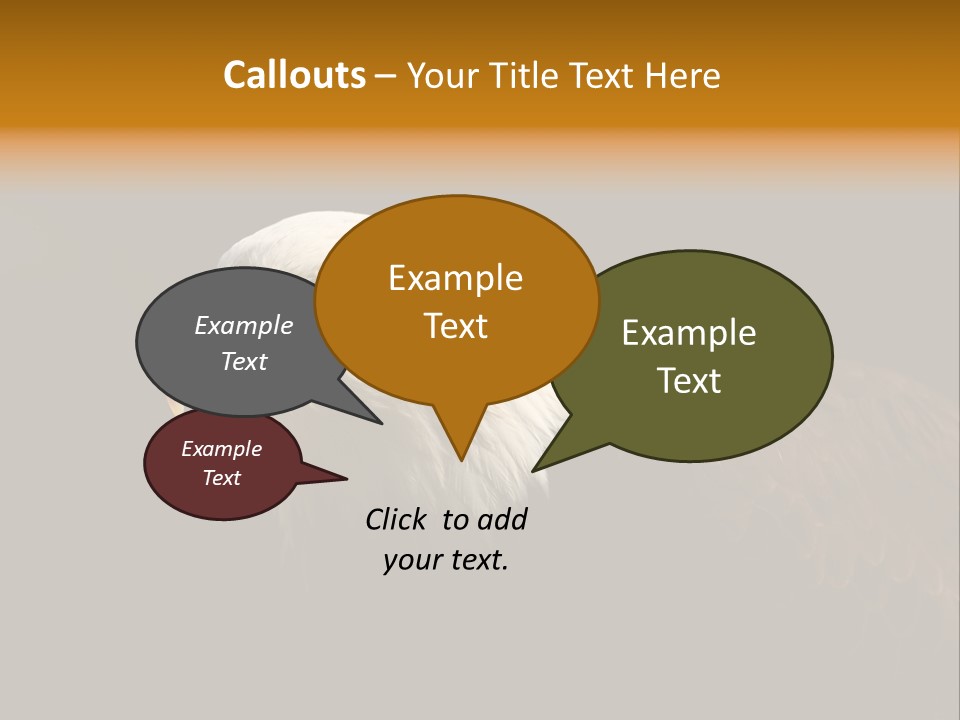 Callouts – Your Title Text Here

Example Text

Example Text

Example Text

Example Text

Click to add your text.